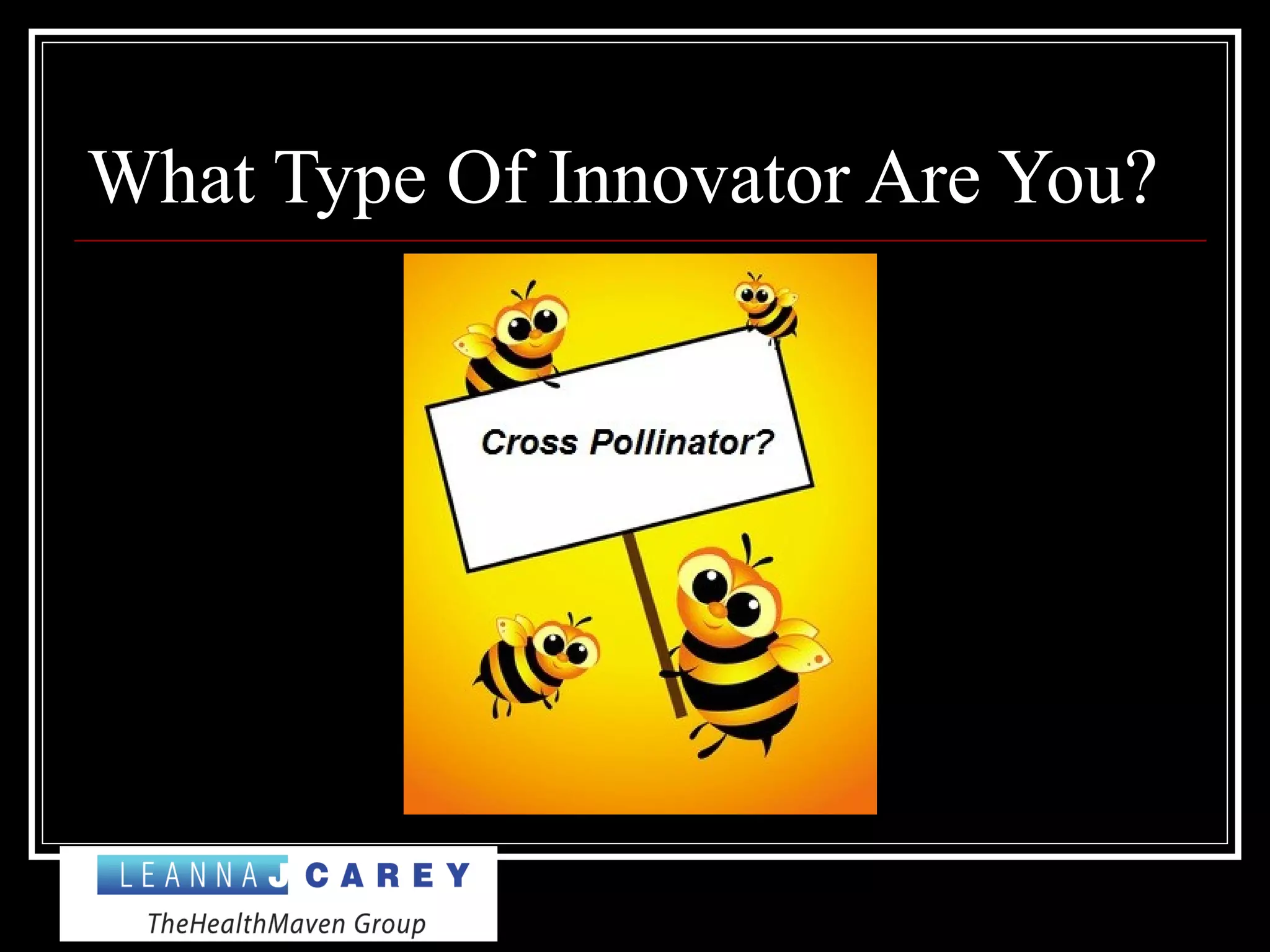 What Type Of Innovator Are You?

Cross Pollinator?

LEANNA J CAREY
TheHealthMaven Group